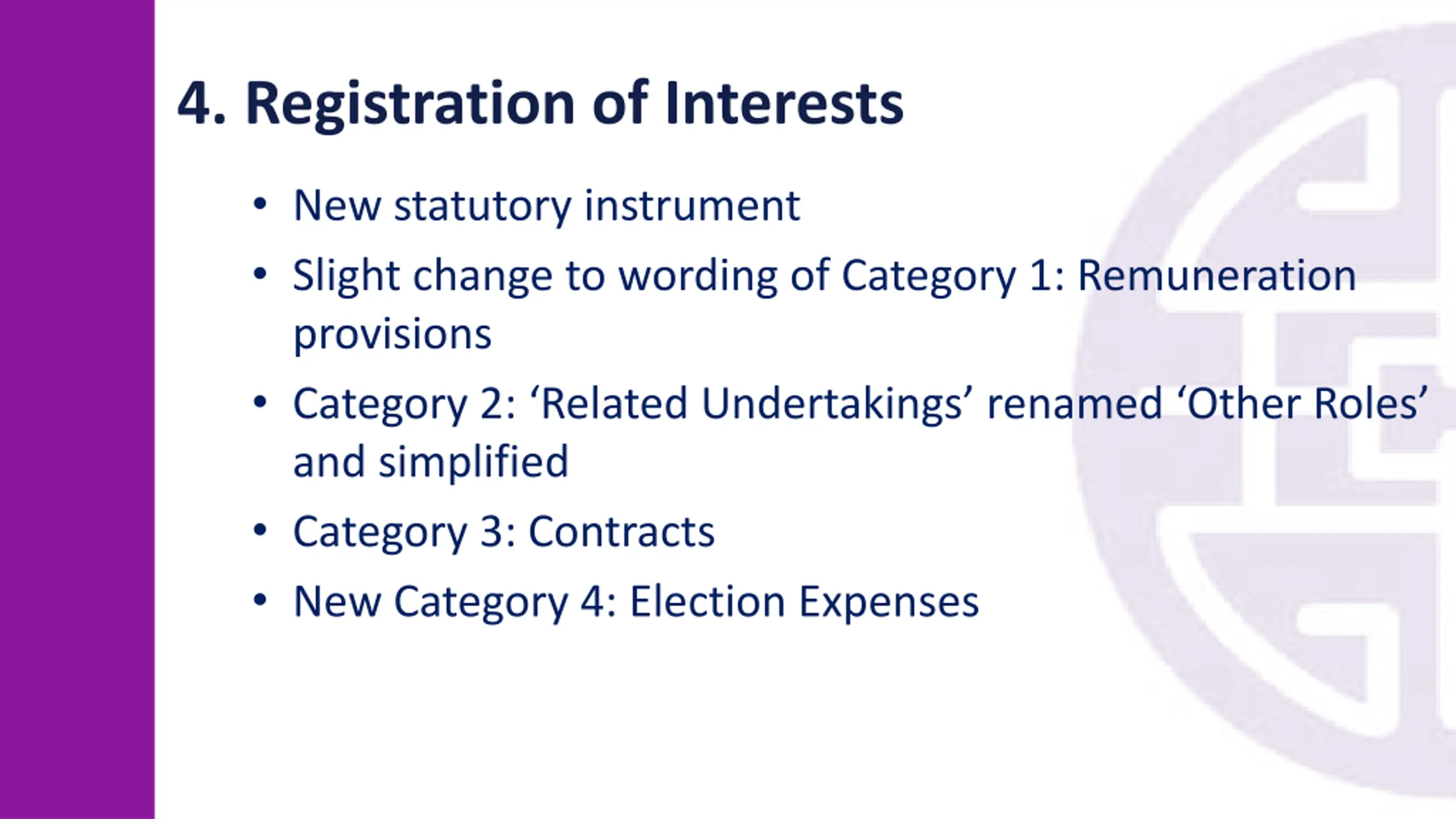 4. Registration of Interests

• New statutory instrument
• Slight change to wording of Category 1: Remuneration provisions
• Category 2: ‘Related Undertakings’ renamed ‘Other Roles’ and simplified
• Category 3: Contracts
• New Category 4: Election Expenses